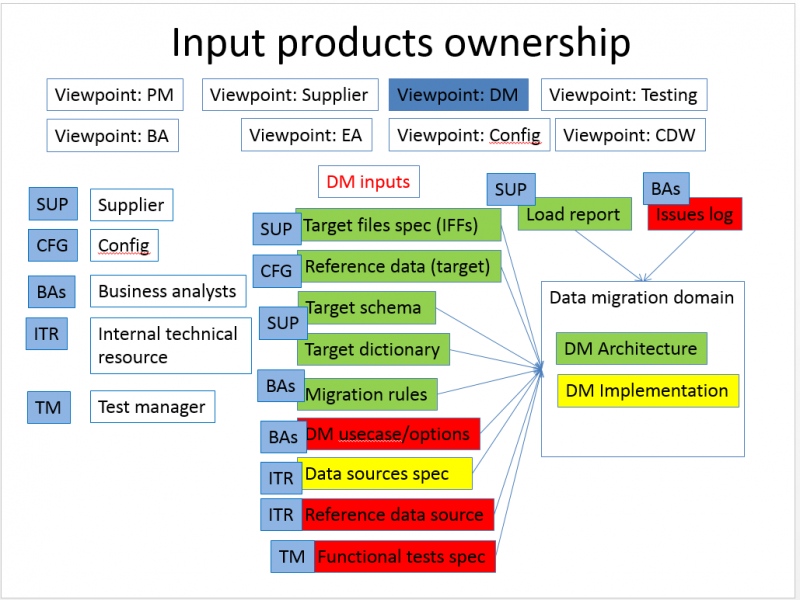 Input products ownership

Viewpoint: PM
Viewpoint: Supplier
Viewpoint: DM
Viewpoint: Testing
Viewpoint: BA
Viewpoint: EA
Viewpoint: Config
Viewpoint: CDW

SUP Supplier
CFG Config
BAs Business analysts
ITR Internal technical resource
TM Test manager

DM inputs

SUP Target files spec (IFFs)
CFG Reference data (target)
SUP Target schema
Target dictionary
BAs Migration rules
BAs DM usecase/options
ITR Data sources spec
ITR Reference data source
TM Functional tests spec

SUP Load report
BAs Issues log

Data migration domain
DM Architecture
DM Implementation